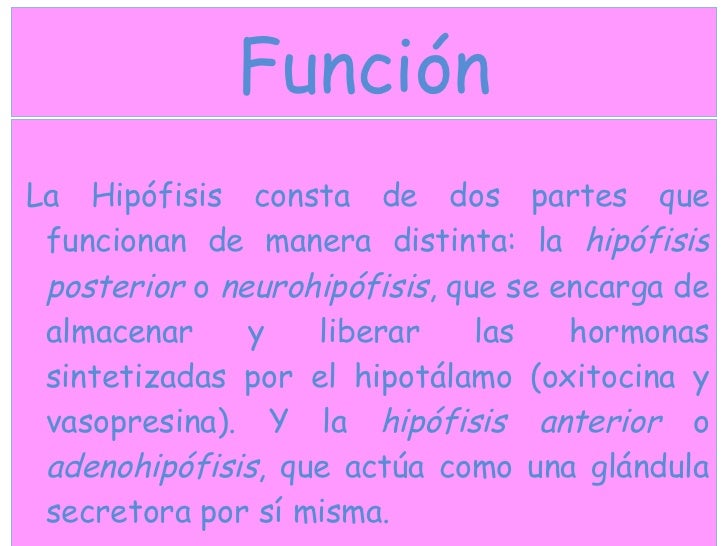 Función

La Hipófisis consta de dos partes que funcionan de manera distinta: la hipófisis posterior o neurohipófisis, que se encarga de almacenar y liberar las hormonas sintetizadas por el hipotálamo (oxitocina y vasopresina). Y la hipófisis anterior o adenohipófisis, que actúa como una glándula secretora por sí misma.